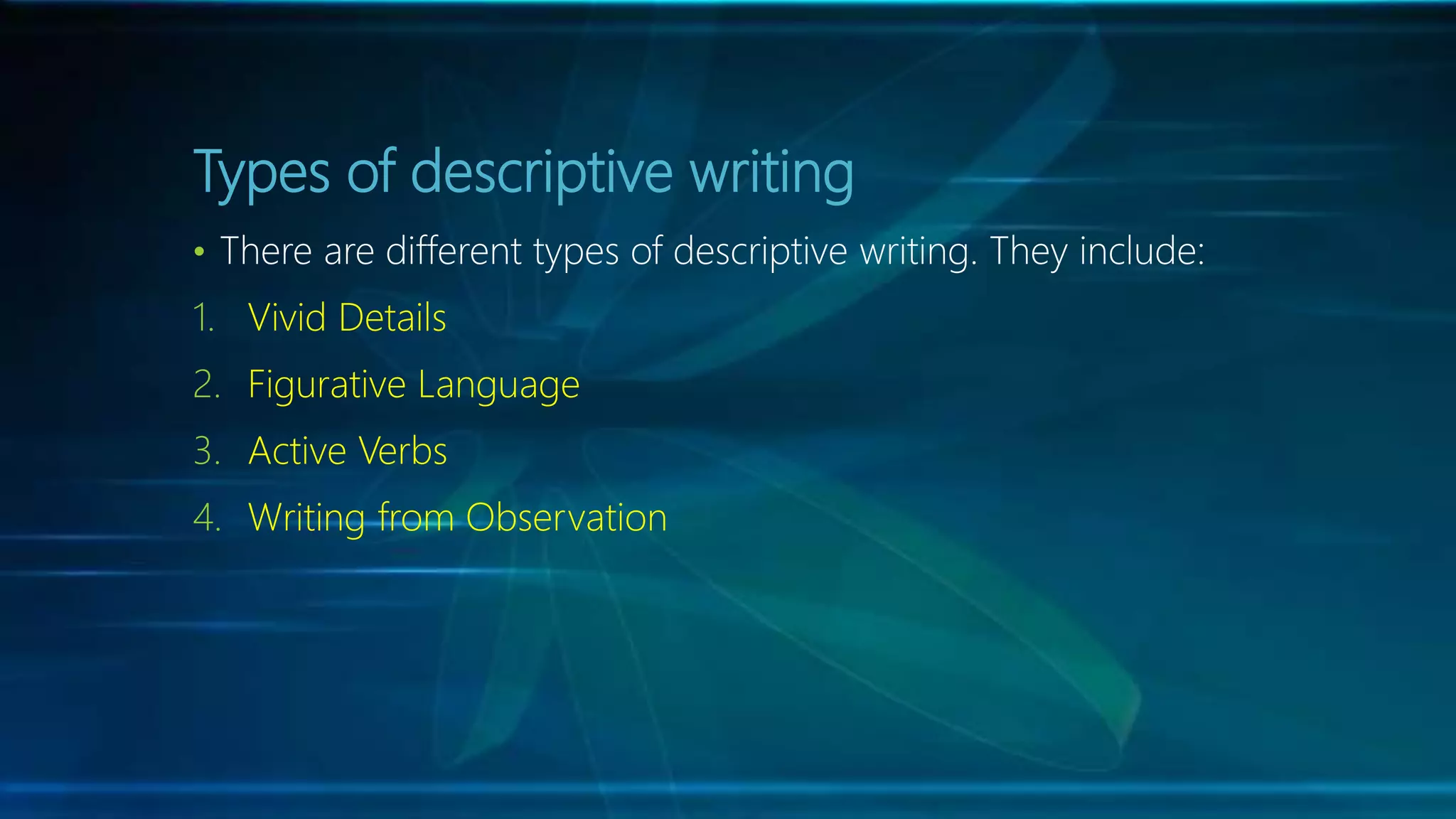 Types of descriptive writing

• There are different types of descriptive writing. They include:

1. Vivid Details
2. Figurative Language
3. Active Verbs
4. Writing from Observation